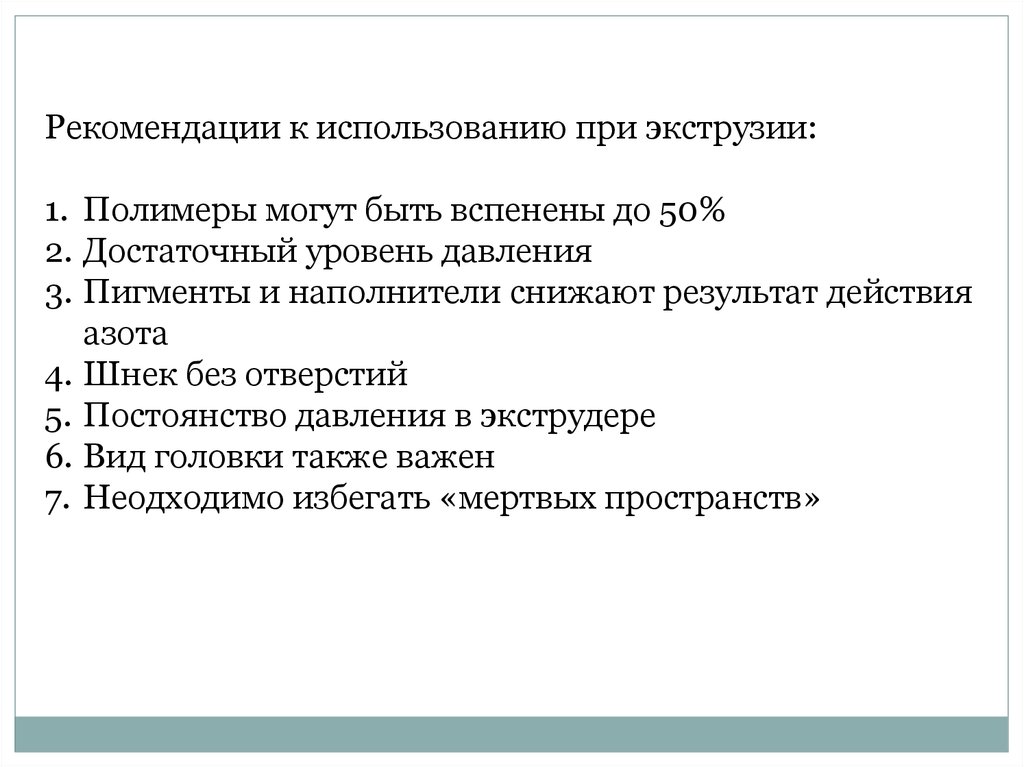 Рекомендации к использованию при экструзии:

1. Полимеры могут быть вспенены до 50%
2. Достаточный уровень давления
3. Пигменты и наполнители снижают результат действия азота
4. Шнек без отверстий
5. Постоянство давления в экструдере
6. Вид головки также важен
7. Неодходимо избегать «мертвых пространств»